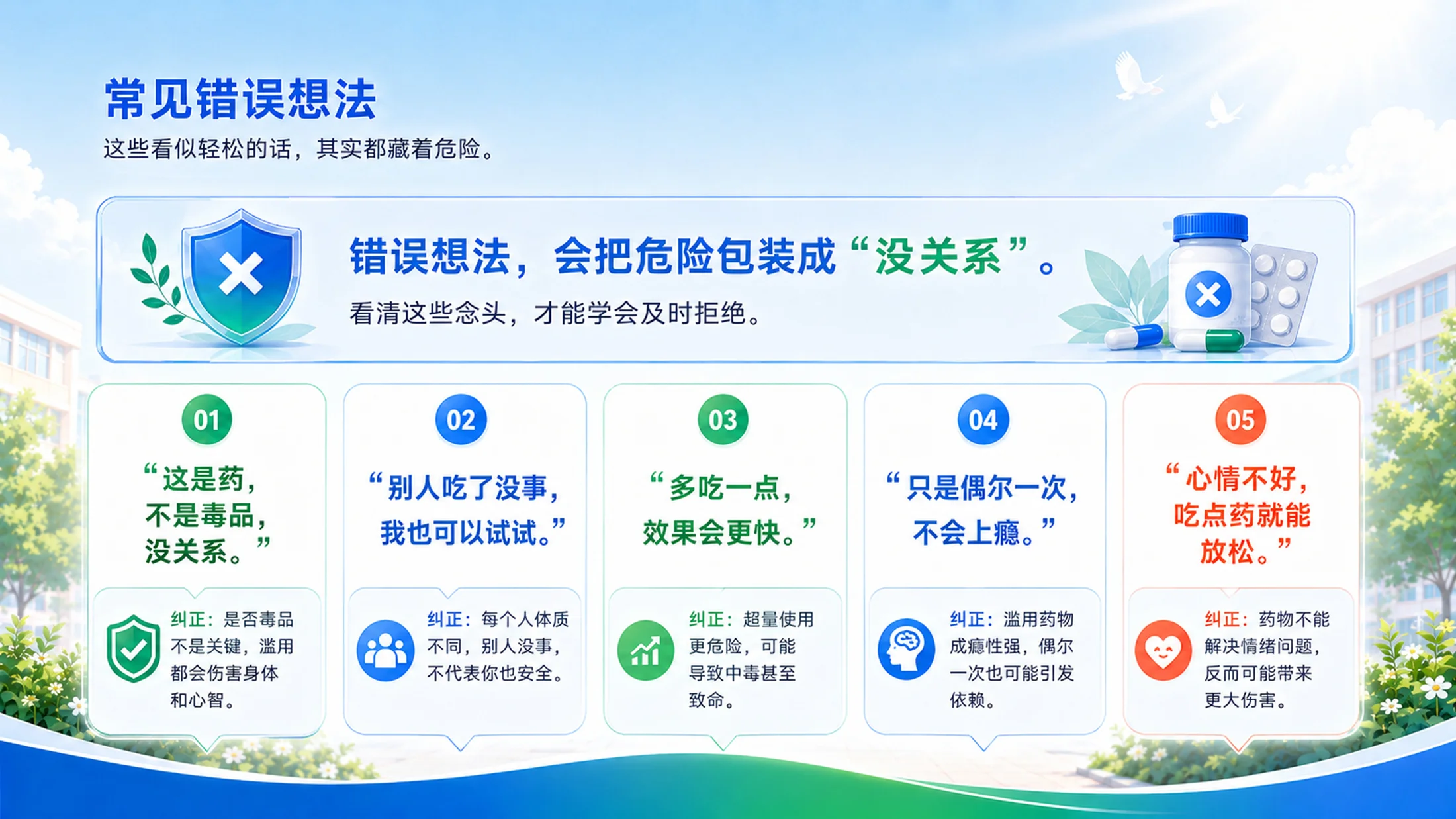 常见错误想法
这些看似轻松的话，其实都藏着危险。

错误想法，会把危险包装成“没关系”。
看清这些念头，才能学会及时拒绝。

01
“这是药，不是毒品，没关系。”
纠正：是否毒品不是关键，滥用都会伤害身体和心智。

02
“别人吃了没事，我也可以试试。”
纠正：每个人体质不同，别人没事，不代表你也安全。

03
“多吃一点，效果会更快。”
纠正：超量使用更危险，可能导致中毒甚至致命。

04
“只是偶尔一次，不会上瘾。”
纠正：滥用药物成瘾性强，偶尔一次也可能引发依赖。

05
“心情不好，吃点药就能放松。”
纠正：药物不能解决情绪问题，反而可能带来更大伤害。